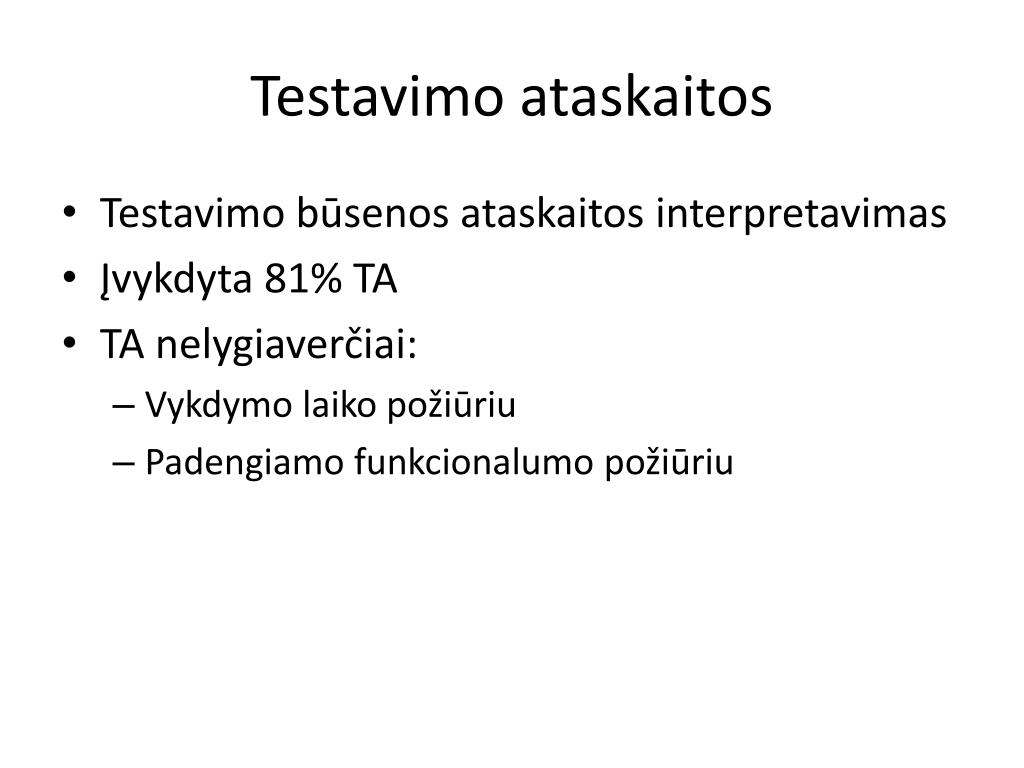 Testavimo ataskaitos

• Testavimo būsenos ataskaitos interpretavimas
• Įvykdyta 81% TA
• TA nelygiaverčiai:
– Vykdymo laiko požiūriu
– Padengiamo funkcionalumo požiūriu